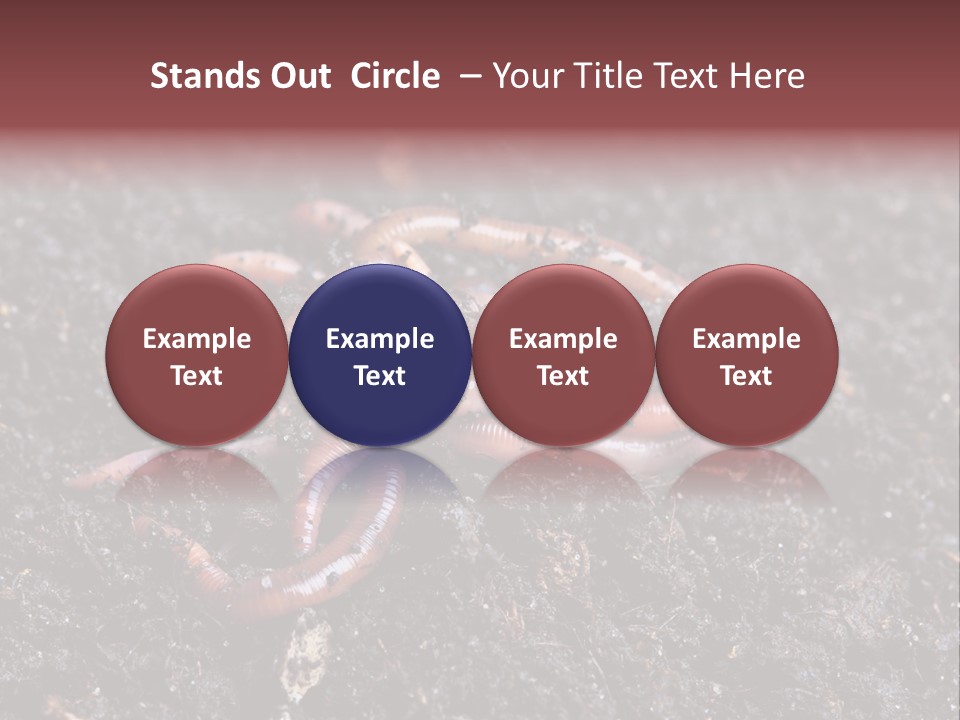 Stands Out Circle – Your Title Text Here

Example Text

Example Text

Example Text

Example Text